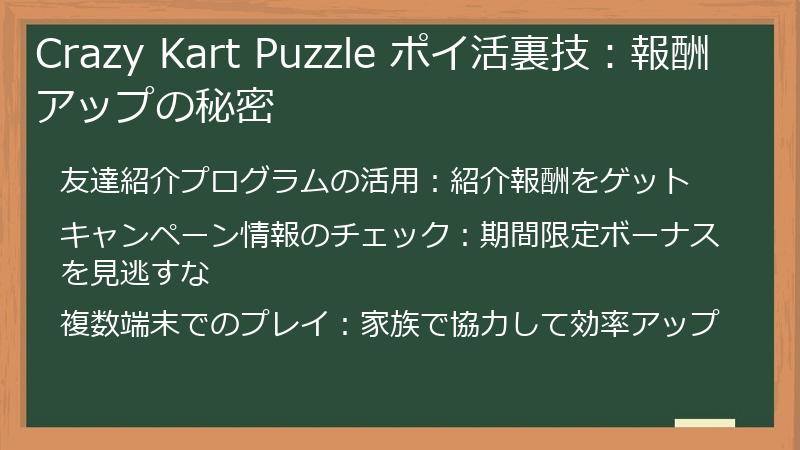 Crazy Kart Puzzle ポイ活裏技：報酬アップの秘密

友達紹介プログラムの活用：紹介報酬をゲット

キャンペーン情報のチェック：期間限定ボーナスを見逃すな

複数端末でのプレイ：家族で協力して効率アップ